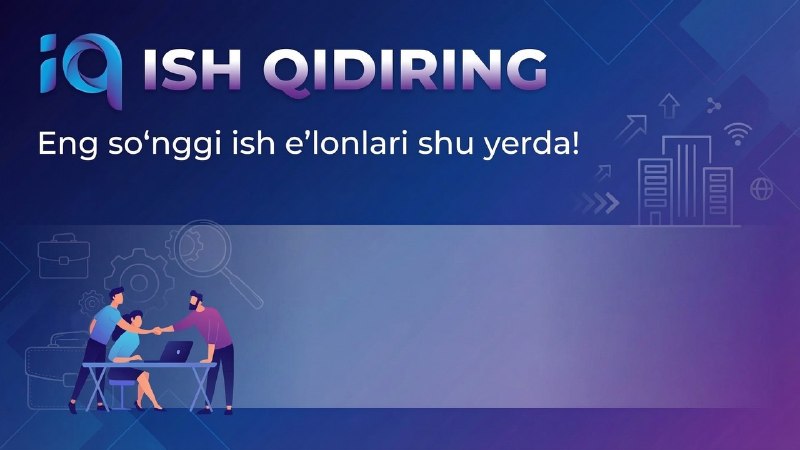 iQ ISH QIDIRING

Eng so'nggi ish e'lonlari shu yerda!